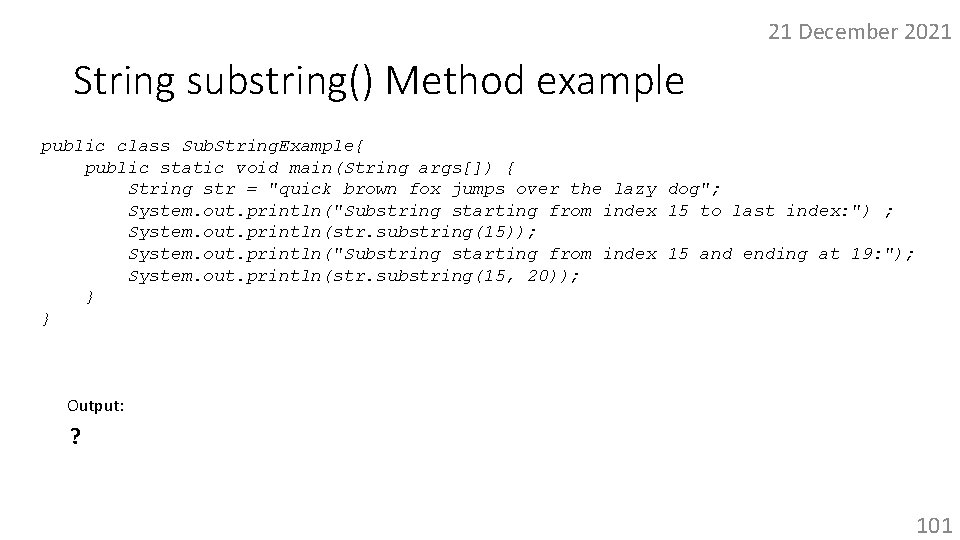 21 December 2021

String substring() Method example

public class SubStringExample{
    public static void main(String args[]) {
        String str = "quick brown fox jumps over the lazy dog";
        System.out.println("Substring starting from index 15 to last index:") ;
        System.out.println(str.substring(15));
        System.out.println("Substring starting from index 15 and ending at 19:");
        System.out.println(str.substring(15, 20));
    }
}

Output:

?

101